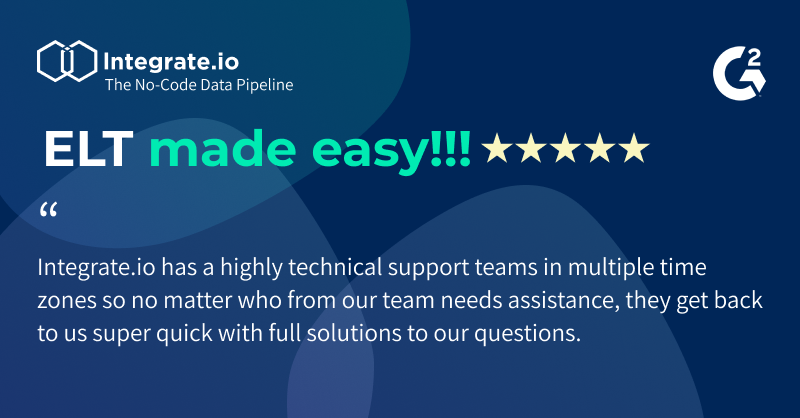 Integrate.io
The No-Code Data Pipeline

G2

ELT made easy!!! ★★★★★

“

Integrate.io has a highly technical support teams in multiple time zones so no matter who from our team needs assistance, they get back to us super quick with full solutions to our questions.